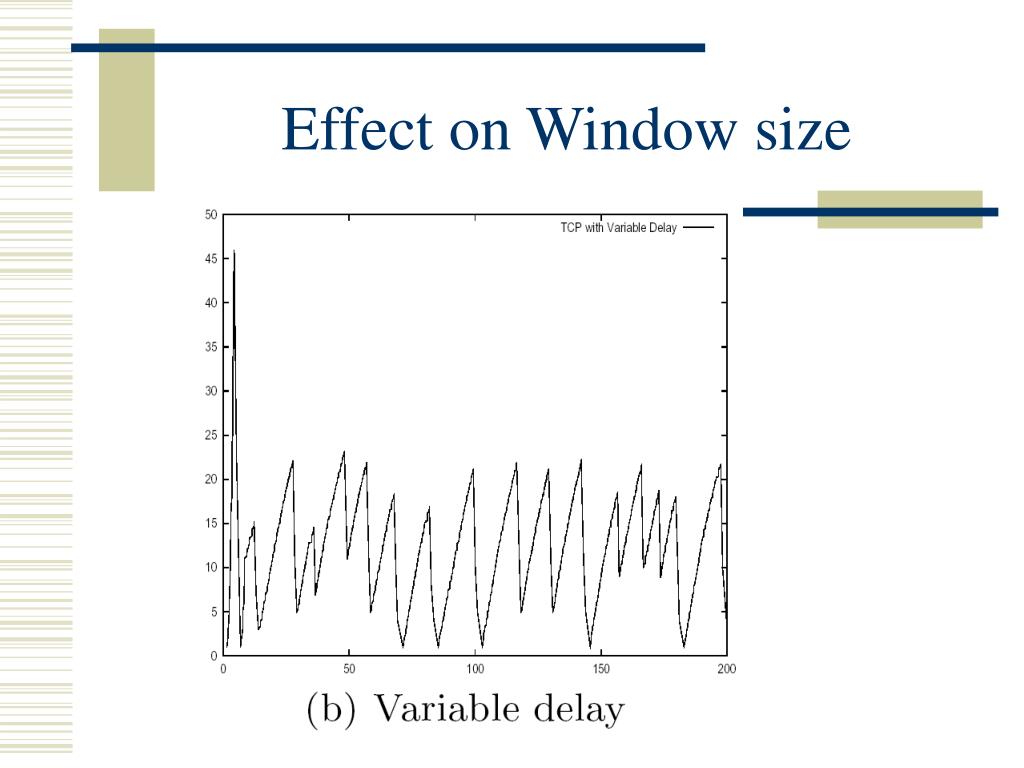 Effect on Window size

TCP with Variable Delay

50
45
40
35
30
25
20
15
10
5
0

0
50
100
150
200

(b) Variable delay